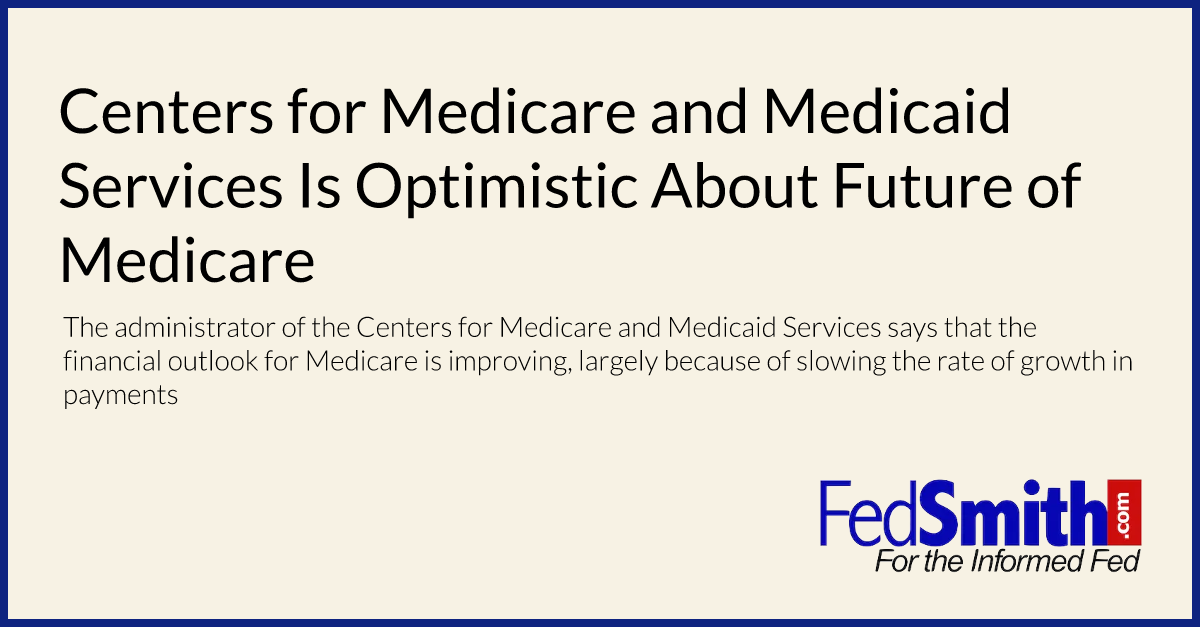 Centers for Medicare and Medicaid Services Is Optimistic About Future of Medicare

The administrator of the Centers for Medicare and Medicaid Services says that the financial outlook for Medicare is improving, largely because of slowing the rate of growth in payments

FedSmith.com
For the Informed Fed